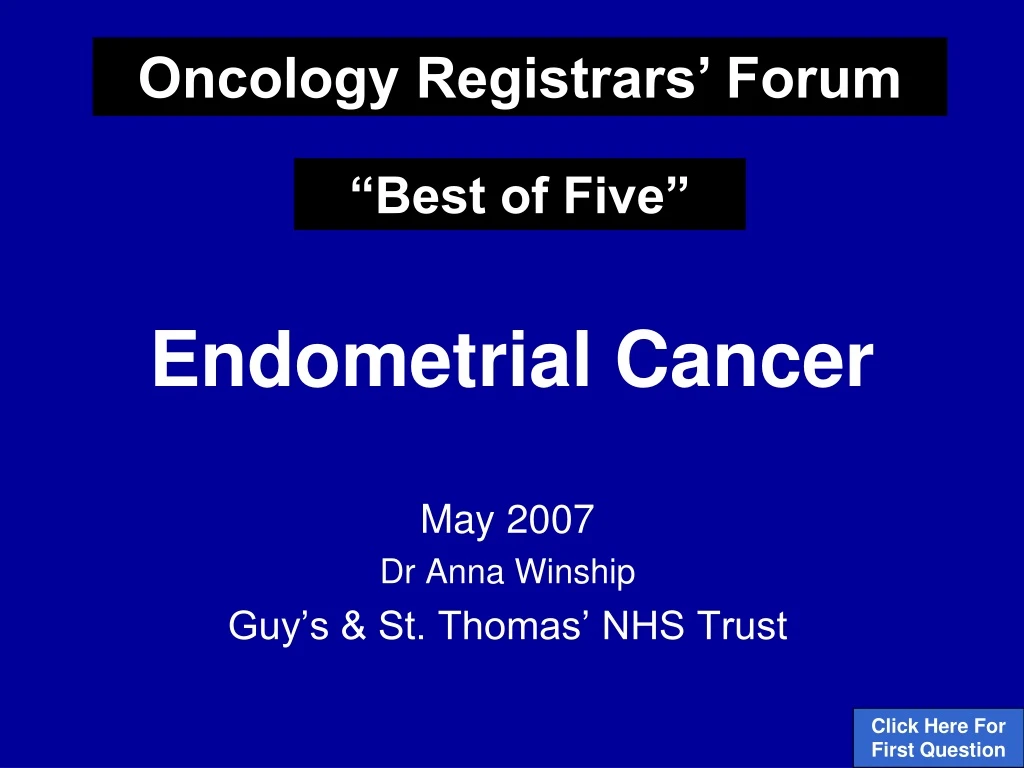 Oncology Registrars’ Forum

“Best of Five”

Endometrial Cancer

May 2007
Dr Anna Winship
Guy’s & St. Thomas’ NHS Trust

Click Here For First Question